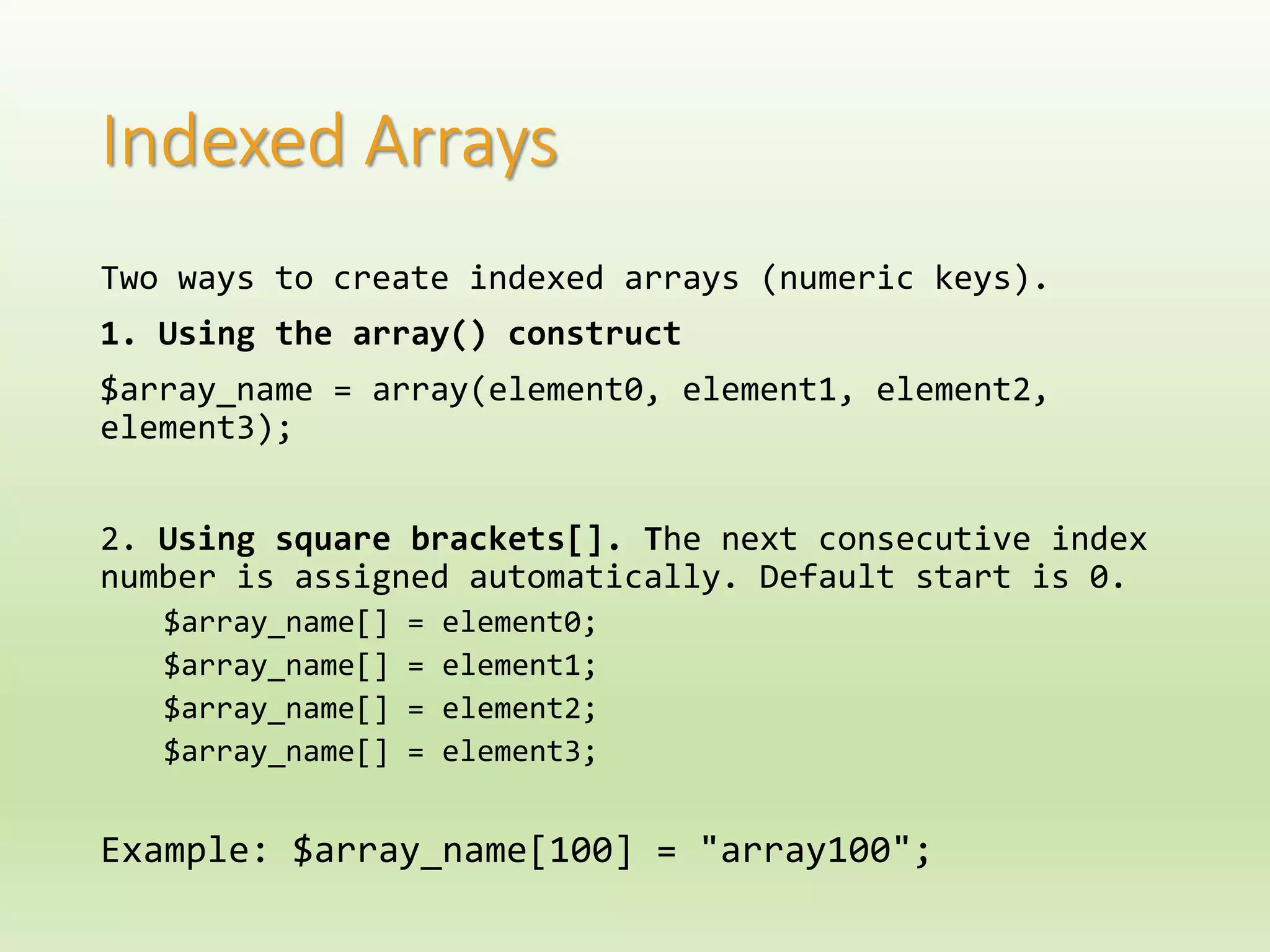 Indexed Arrays

Two ways to create indexed arrays (numeric keys).

1. Using the array() construct

$array_name = array(element0, element1, element2, element3);

2. Using square brackets[]. The next consecutive index number is assigned automatically. Default start is 0.

$array_name[] = element0;
$array_name[] = element1;
$array_name[] = element2;
$array_name[] = element3;

Example: $array_name[100] = "array100";